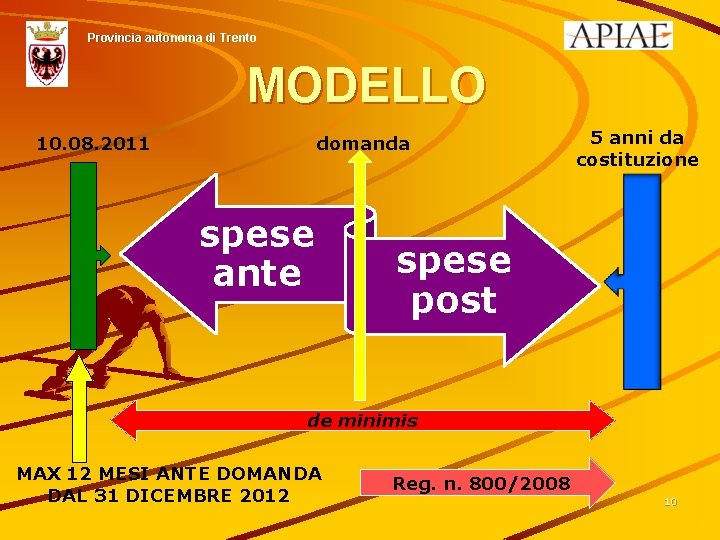 Provincia autonoma di Trento

APIAE

MODELLO

10.08.2011

domanda

5 anni da costituzione

spese ante

spese post

de minimis

MAX 12 MESI ANTE DOMANDA
DAL 31 DICEMBRE 2012

Reg. n. 800/2008

10